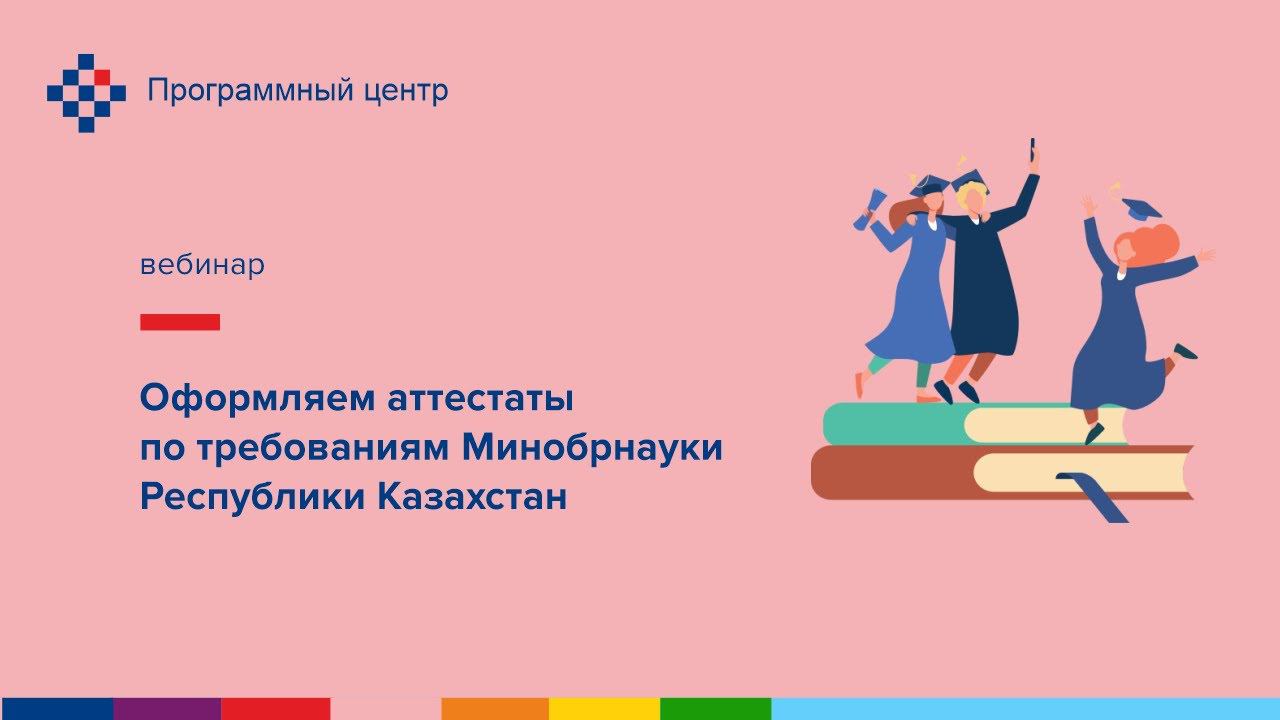 Программный центр

вебинар

Оформляем аттестаты
по требованиям Минобрнауки
Республики Казахстан